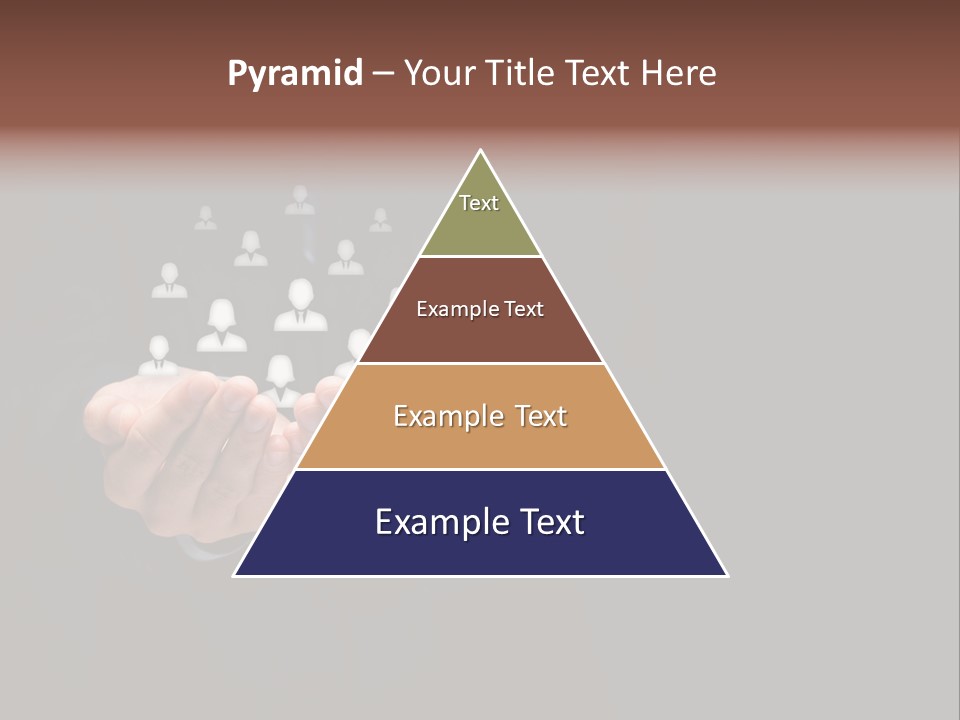 Pyramid – Your Title Text Here

Text

Example Text

Example Text

Example Text